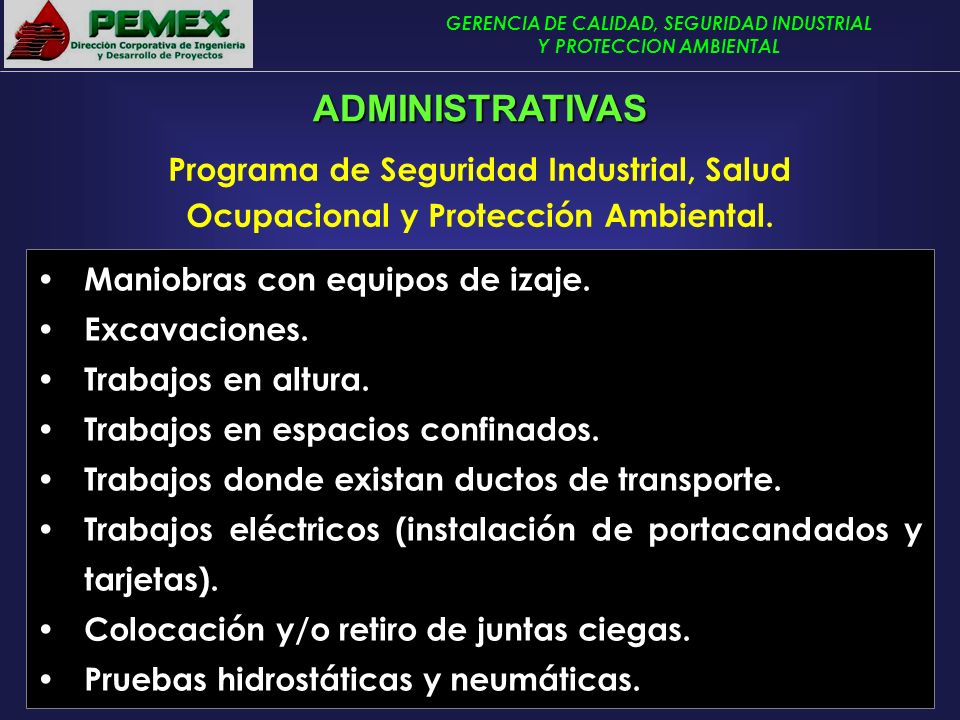 PEMEX
Dirección Corporativa de Ingeniería y Desarrollo de Proyectos

GERENCIA DE CALIDAD, SEGURIDAD INDUSTRIAL Y PROTECCION AMBIENTAL

ADMINISTRATIVAS

Programa de Seguridad Industrial, Salud Ocupacional y Protección Ambiental.

• Maniobras con equipos de izaje.
• Excavaciones.
• Trabajos en altura.
• Trabajos en espacios confinados.
• Trabajos donde existan ductos de transporte.
• Trabajos eléctricos (instalación de portacandados y tarjetas).
• Colocación y/o retiro de juntas ciegas.
• Pruebas hidrostáticas y neumáticas.